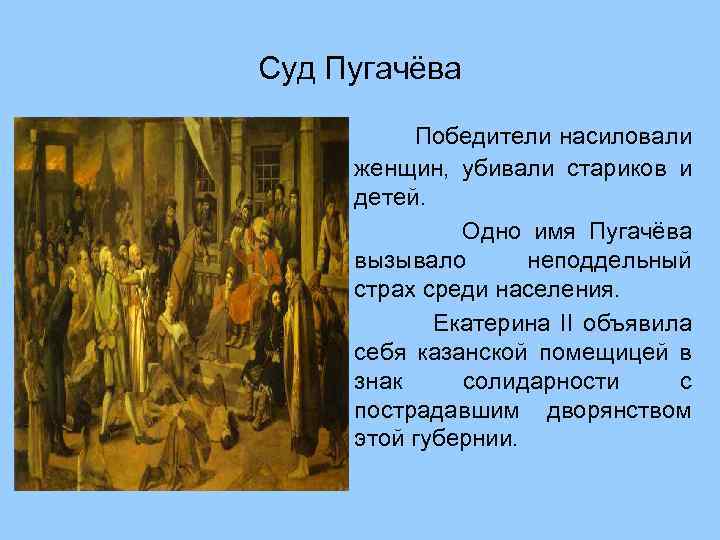 Суд Пугачёва

Победители насиловали женщин, убивали стариков и детей.

Одно имя Пугачёва вызывало неподдельный страх среди населения.

Екатерина II объявила себя казанской помещицей в знак солидарности с пострадавшим дворянством этой губернии.